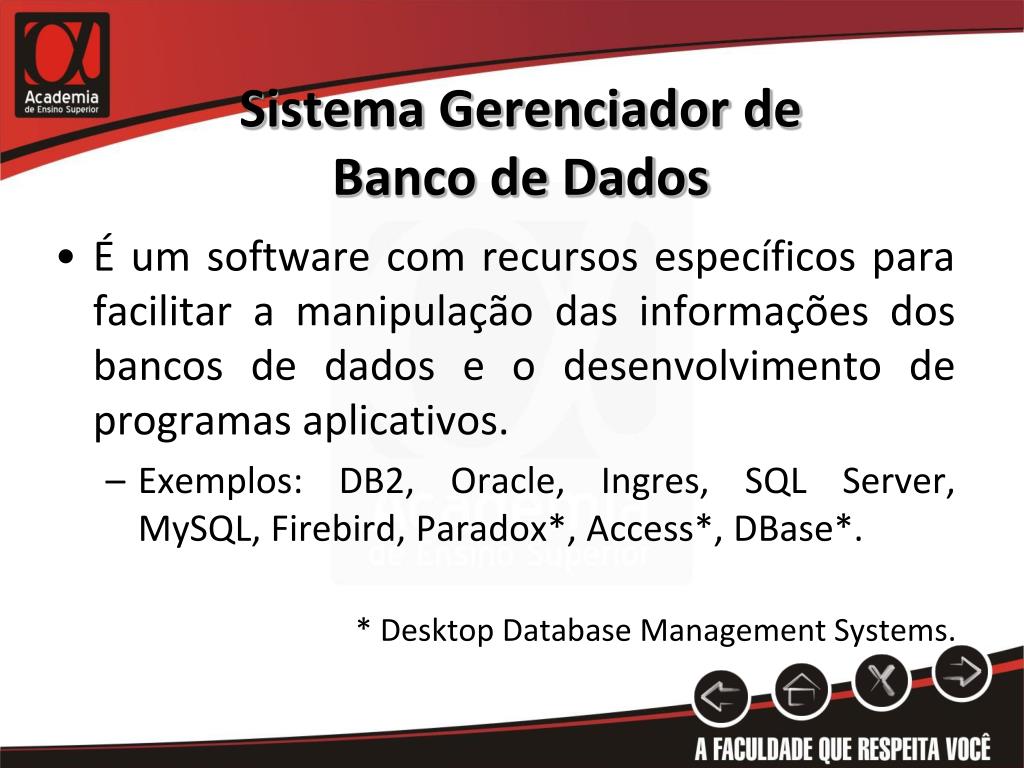 Academia
de Ensino Superior

Sistema Gerenciador de Banco de Dados

• É um software com recursos específicos para facilitar a manipulação das informações dos bancos de dados e o desenvolvimento de programas aplicativos.

– Exemplos: DB2, Oracle, Ingres, SQL Server, MySQL, Firebird, Paradox*, Access*, DBase*.

* Desktop Database Management Systems.

A FACULDADE QUE RESPEITA VOCÊ